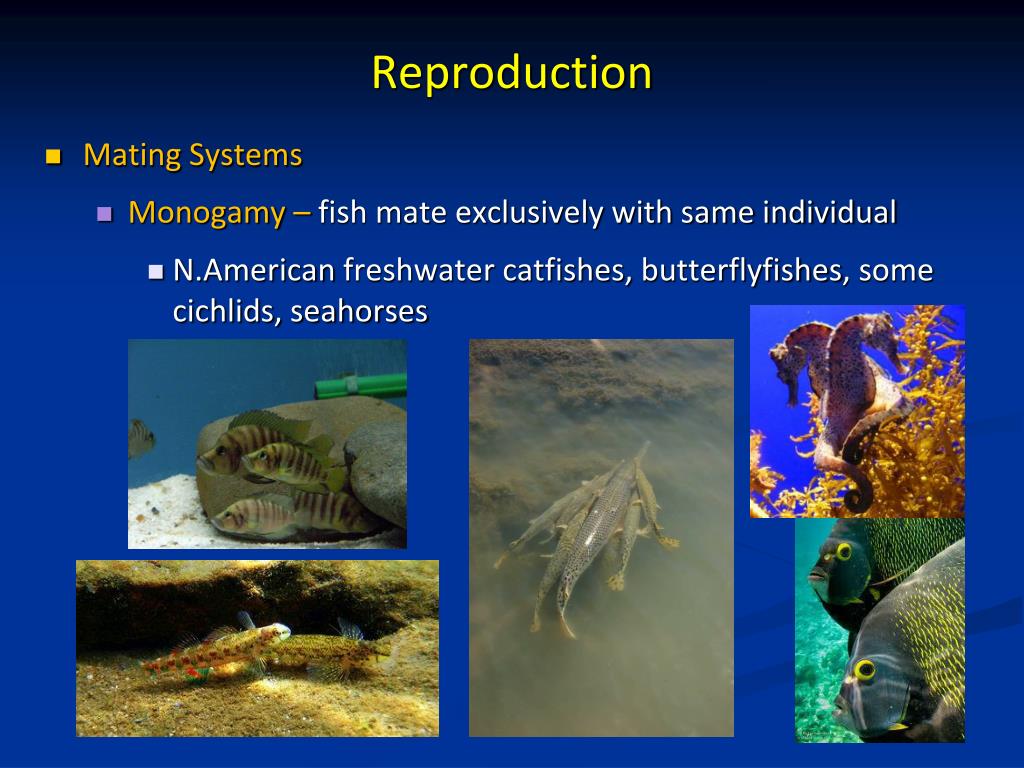 Reproduction

Mating Systems

Monogamy – fish mate exclusively with same individual

N.American freshwater catfishes, butterflyfishes, some cichlids, seahorses